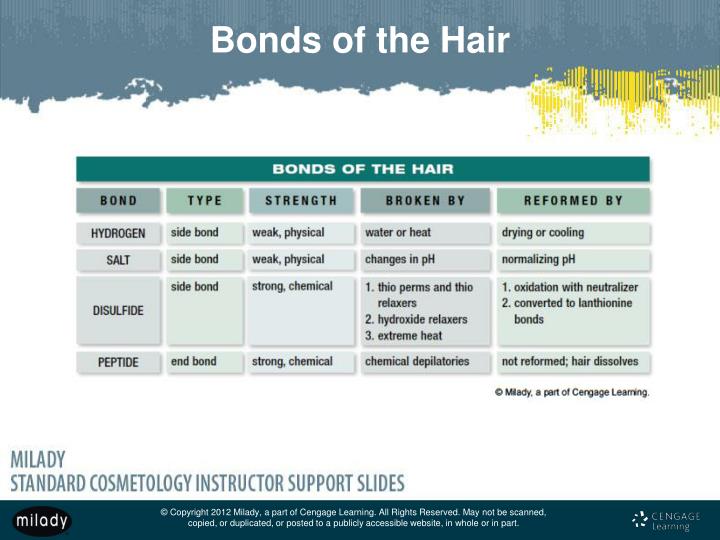 Bonds of the Hair

BONDS OF THE HAIR

| BOND | TYPE | STRENGTH | BROKEN BY | REFORMED BY |
|---|---|---|---|---|
| HYDROGEN | side bond | weak, physical | water or heat | drying or cooling |
| SALT | side bond | weak, physical | changes in pH | normalizing pH |
| DISULFIDE | side bond | strong, chemical | 1. thio perms and thio relaxers 2. hydroxide relaxers 3. extreme heat | 1. oxidation with neutralizer 2. converted to lanthionine bonds |
| PEPTIDE | end bond | strong, chemical | chemical depilatories | not reformed; hair dissolves |

© Milady, a part of Cengage Learning.

MILADY
STANDARD COSMETOLOGY INSTRUCTOR SUPPORT SLIDES

milady

© Copyright 2012 Milady, a part of Cengage Learning. All Rights Reserved. May not be scanned, copied, or duplicated, or posted to a publicly accessible website, in whole or in part.

CENGAGE Learning